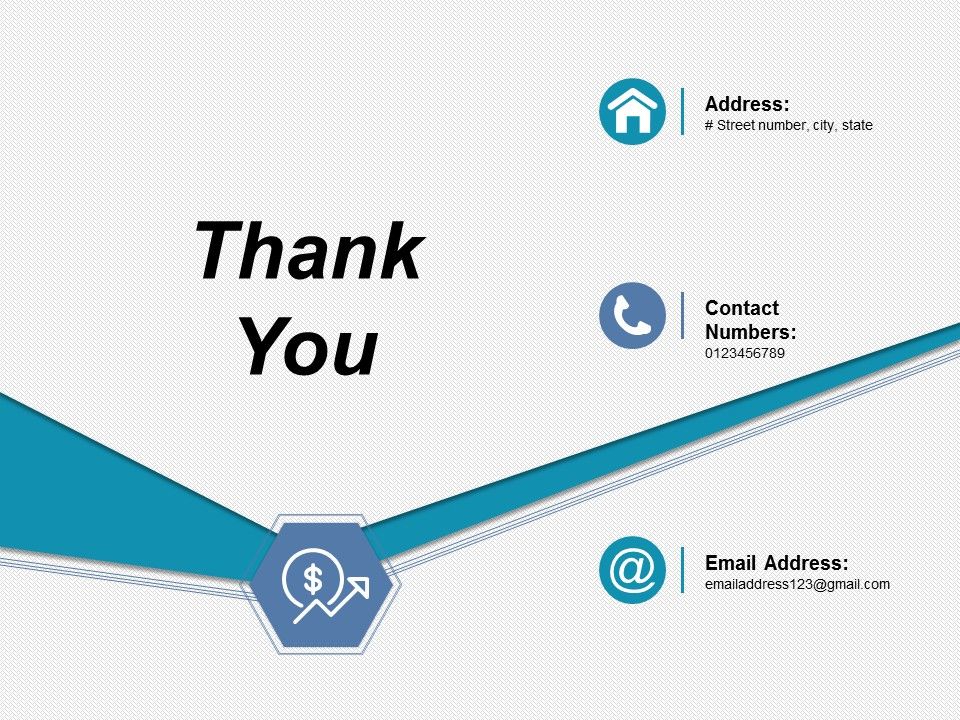 Thank You

Address:
# Street number, city, state

Contact Numbers:
0123456789

Email Address:
emailaddress123@gmail.com